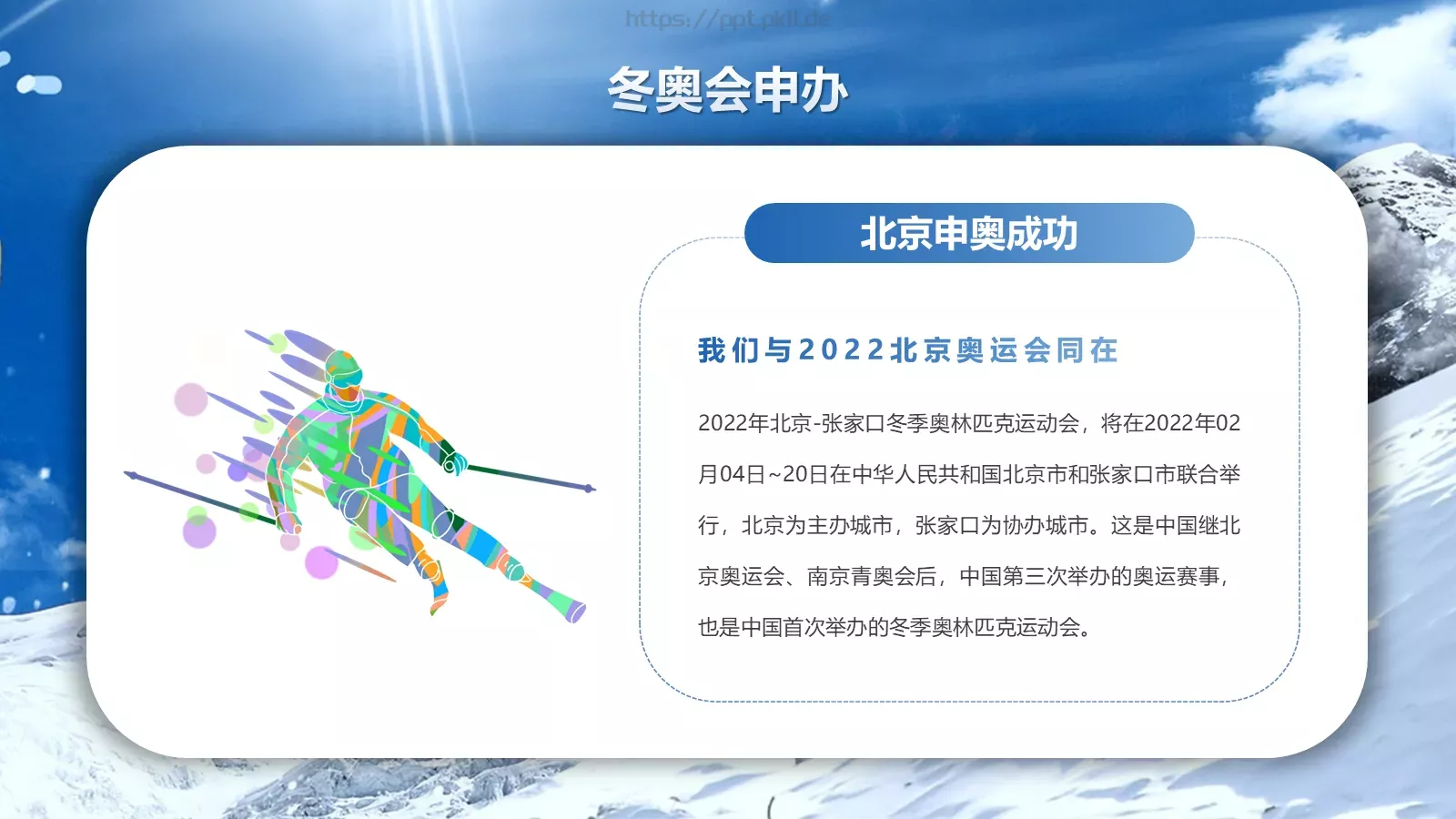 https://ppt.pkll.de

冬奥会申办

北京申奥成功

我们与2022北京奥运会同在

2022年北京-张家口冬季奥林匹克运动会，将在2022年02月04日~20日在中华人民共和国北京市和张家口市联合举行，北京为主办城市，张家口为协办城市。这是中国继北京奥运会、南京青奥会后，中国第三次举办的奥运赛事，也是中国首次举办的冬季奥林匹克运动会。